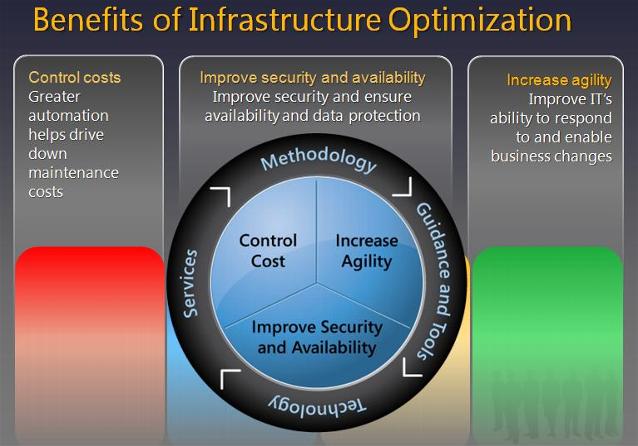 Benefits of Infrastructure Optimization

Control costs
Greater automation helps drive down maintenance costs

Improve security and availability
Improve security and ensure availability and data protection

Increase agility
Improve IT's ability to respond to and enable business changes

Methodology

Guidance and Tools

Technology

Services

Control Cost

Increase Agility

Improve Security and Availability